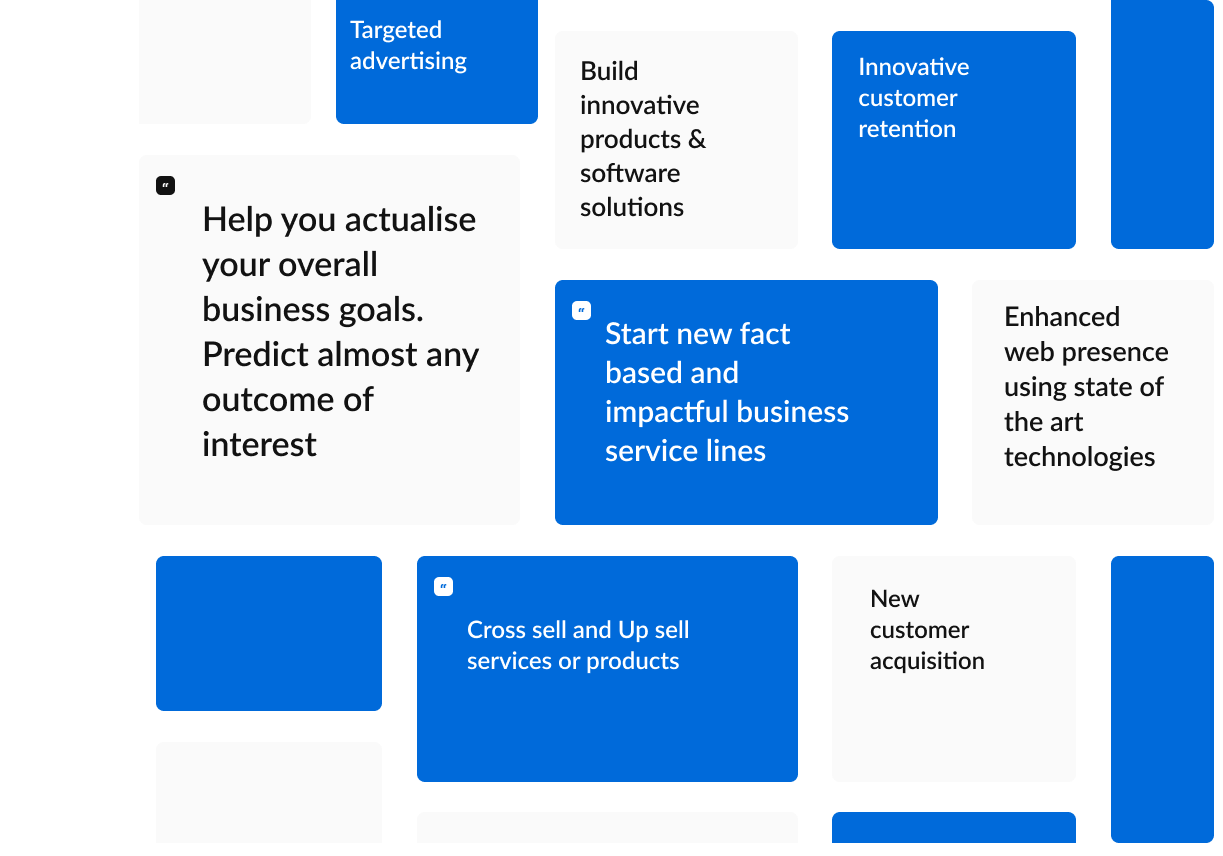 Targeted advertising

Build innovative products & software solutions

Innovative customer retention

“

Help you actualise your overall business goals. Predict almost any outcome of interest

“

Start new fact based and impactful business service lines

Enhanced web presence using state of the art technologies

“

Cross sell and Up sell services or products

New customer acquisition